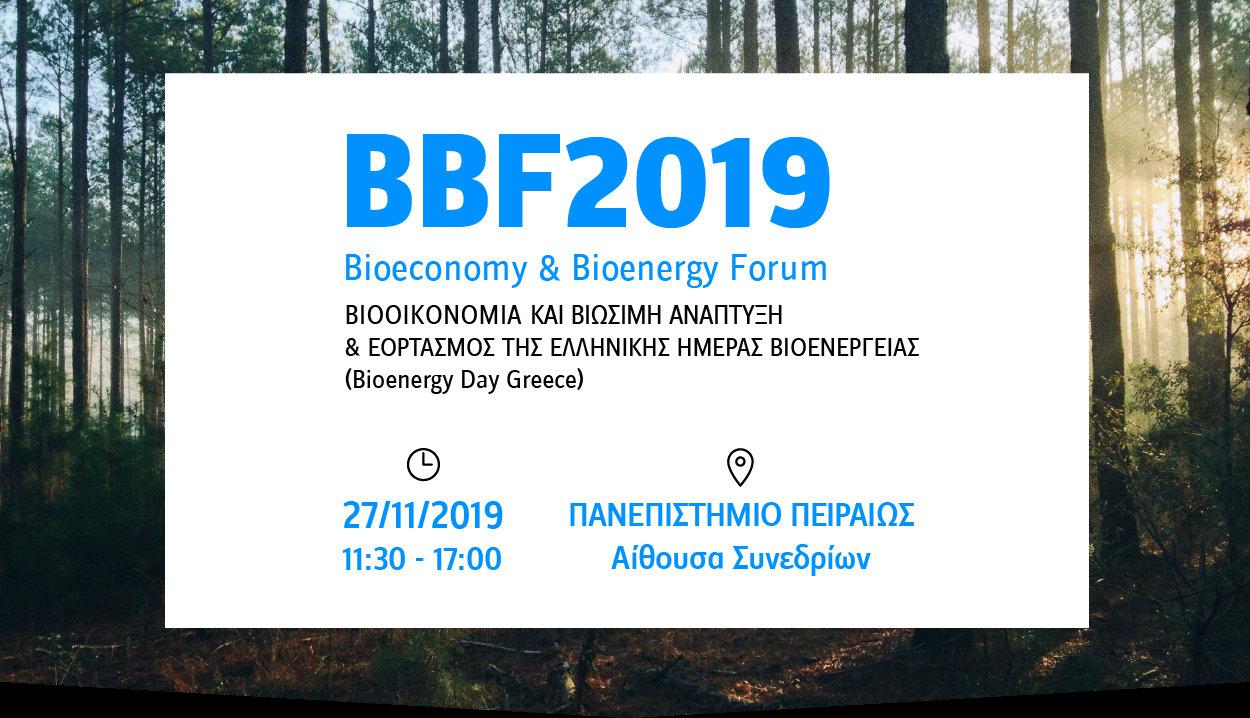 BBF2019
Bioeconomy & Bioenergy Forum
ΒΙΟΟΙΚΟΝΟΜΙΑ ΚΑΙ ΒΙΩΣΙΜΗ ΑΝΑΠΤΥΞΗ
& ΕΟΡΤΑΣΜΟΣ ΤΗΣ ΕΛΛΗΝΙΚΗΣ ΗΜΕΡΑΣ ΒΙΟΕΝΕΡΓΕΙΑΣ
(Bioenergy Day Greece)

27/11/2019
11:30 - 17:00

ΠΑΝΕΠΙΣΤΗΜΙΟ ΠΕΙΡΑΙΩΣ
Αίθουσα Συνεδρίων